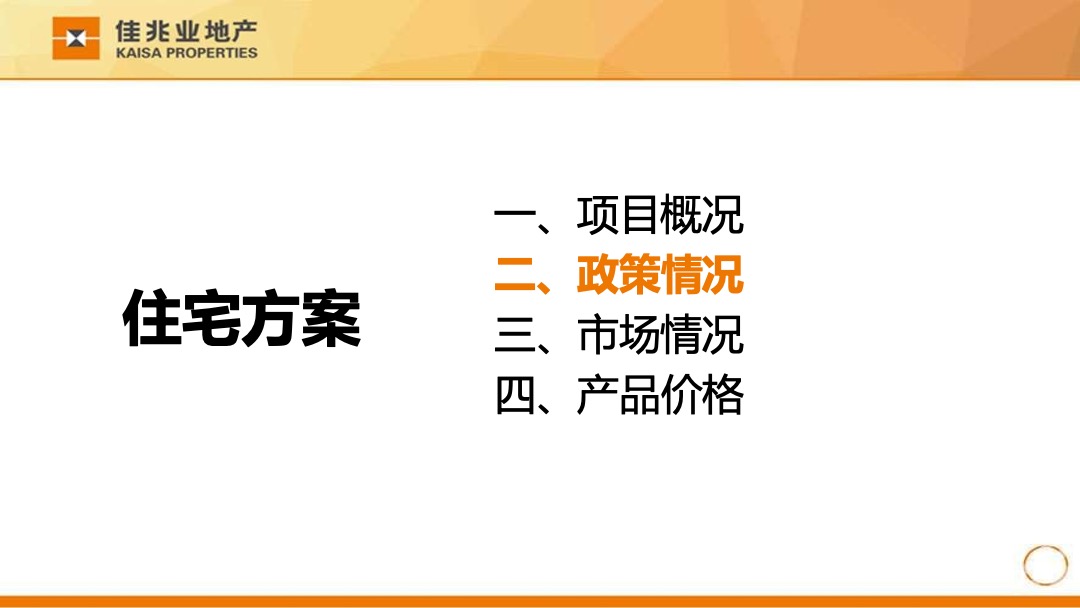 佳兆业地产
KAISA PROPERTIES

住宅方案

一、项目概况
二、政策情况
三、市场情况
四、产品价格